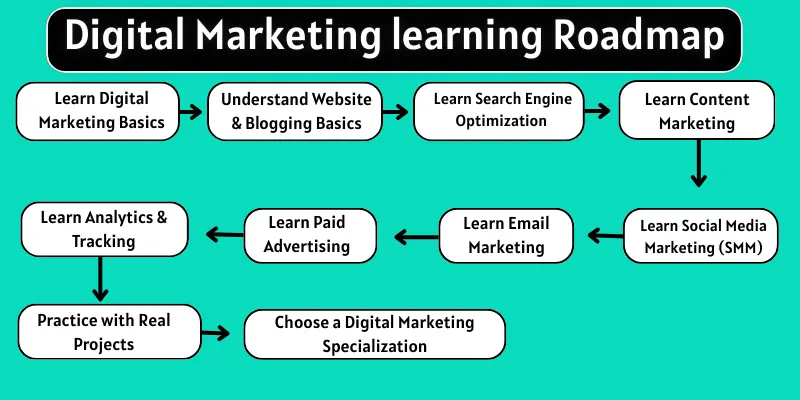 Digital Marketing learning Roadmap

Learn Digital Marketing Basics

Understand Website & Blogging Basics

Learn Search Engine Optimization

Learn Content Marketing

Learn Social Media Marketing (SMM)

Learn Email Marketing

Learn Paid Advertising

Learn Analytics & Tracking

Practice with Real Projects

Choose a Digital Marketing Specialization